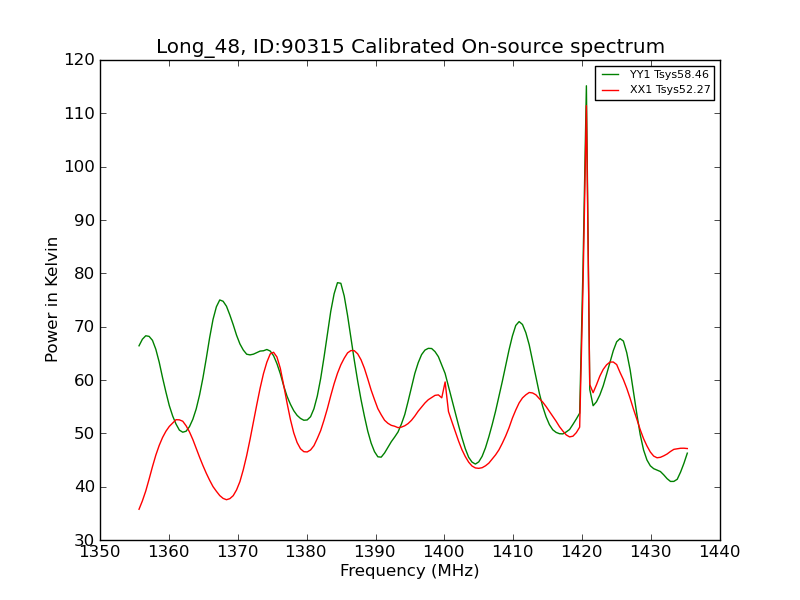 Long_48, ID:90315 Calibrated On-source spectrum

YY1 Tsys58.46
XX1 Tsys52.27

Power in Kelvin

120
110
100
90
80
70
60
50
40
30

1350 1360 1370 1380 1390 1400 1410 1420 1430 1440

Frequency (MHz)